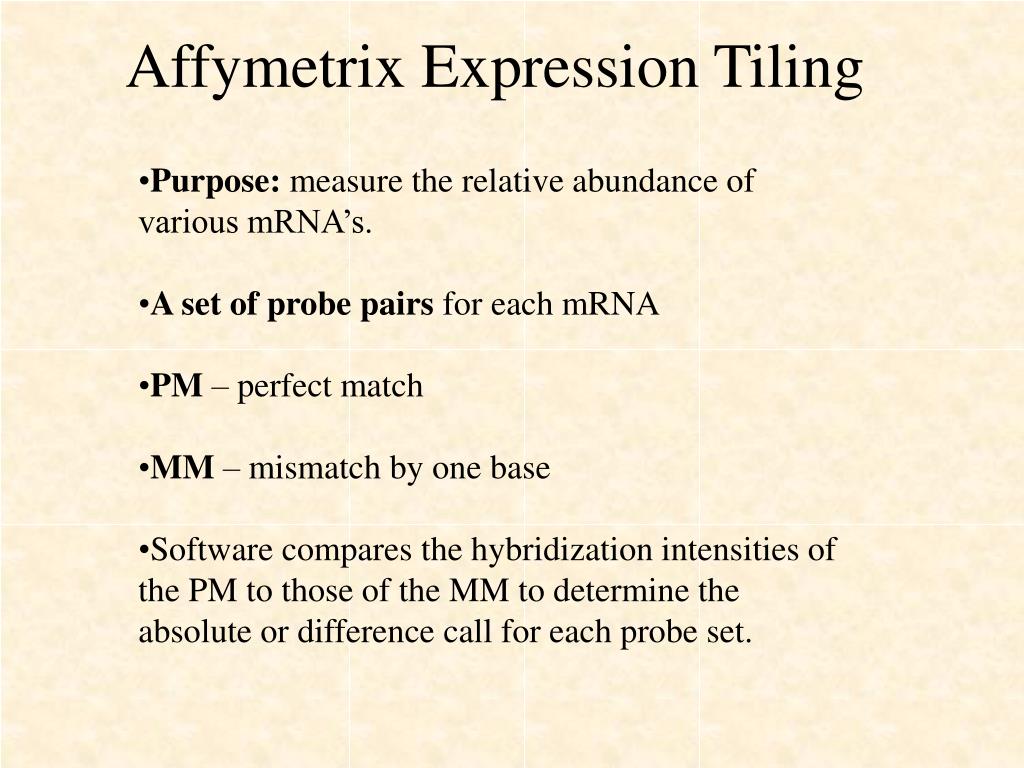 Affymetrix Expression Tiling

•Purpose: measure the relative abundance of various mRNA’s.

•A set of probe pairs for each mRNA

•PM – perfect match

•MM – mismatch by one base

•Software compares the hybridization intensities of the PM to those of the MM to determine the absolute or difference call for each probe set.